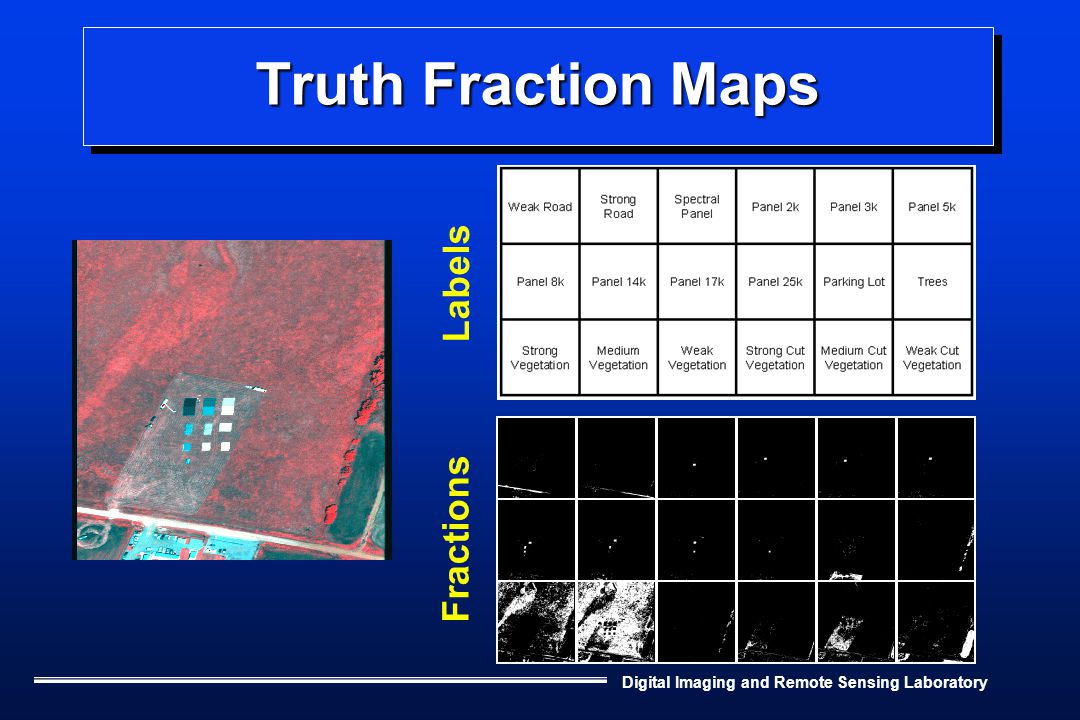 Truth Fraction Maps

Labels

| Weak Road | Strong Road | Spectral Panel | Panel 2k | Panel 3k | Panel 5k |
|---|---|---|---|---|---|
| Panel 8k | Panel 14k | Panel 17k | Panel 25k | Parking Lot | Trees |
| Strong Vegetation | Medium Vegetation | Weak Vegetation | Strong Cut Vegetation | Medium Cut Vegetation | Weak Cut Vegetation |

Fractions

Digital Imaging and Remote Sensing Laboratory